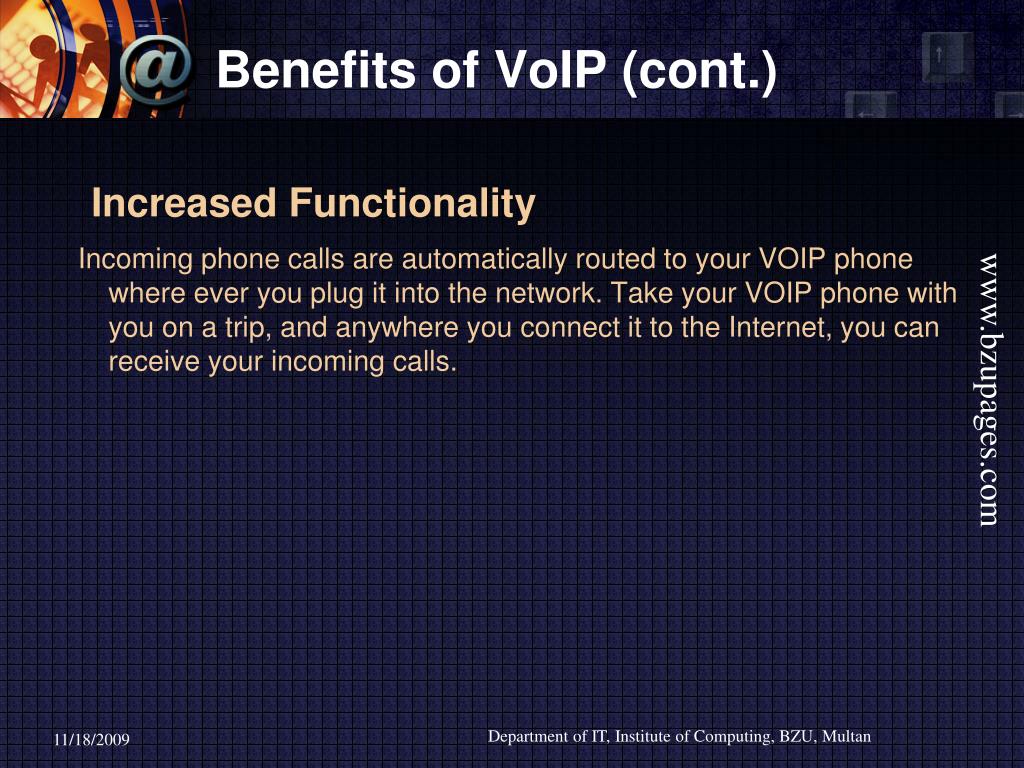 Benefits of VoIP (cont.)

Increased Functionality

Incoming phone calls are automatically routed to your VOIP phone where ever you plug it into the network. Take your VOIP phone with you on a trip, and anywhere you connect it to the Internet, you can receive your incoming calls.

www.bzupages.com

11/18/2009

Department of IT, Institute of Computing, BZU, Multan